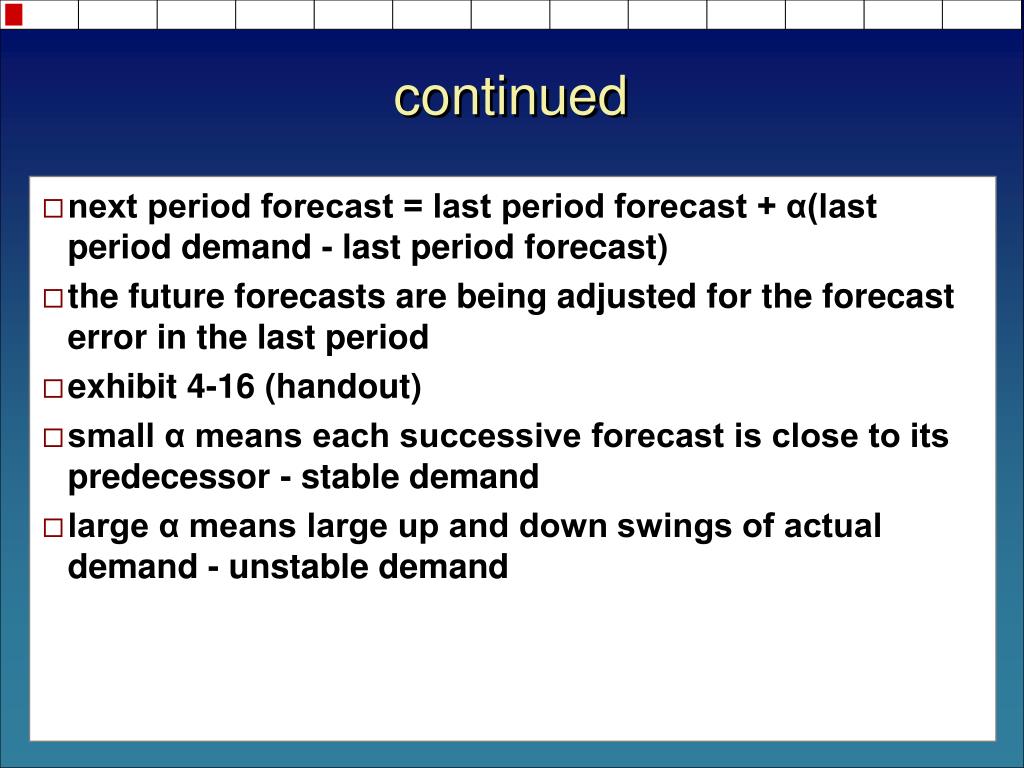 continued

□ next period forecast = last period forecast + α(last period demand - last period forecast)

□ the future forecasts are being adjusted for the forecast error in the last period

□ exhibit 4-16 (handout)

□ small α means each successive forecast is close to its predecessor - stable demand

□ large α means large up and down swings of actual demand - unstable demand